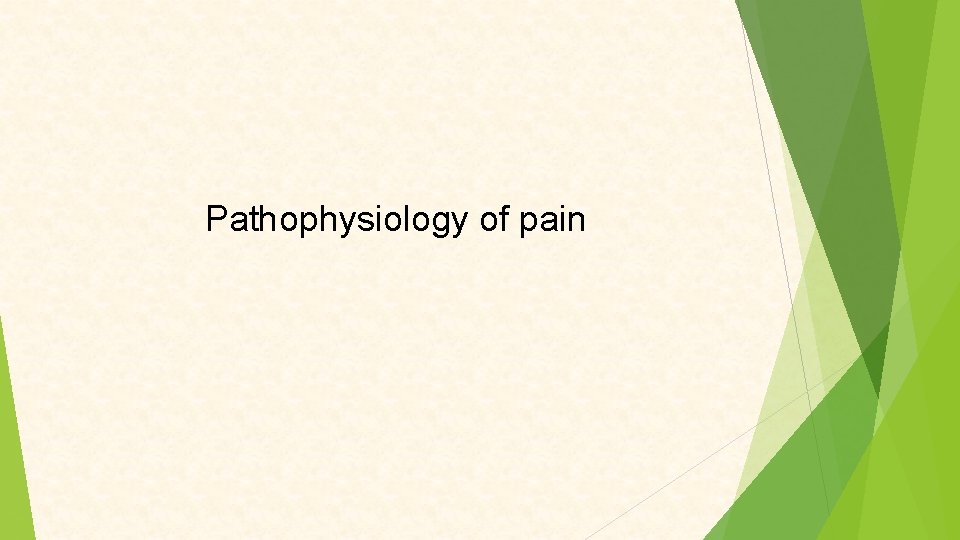 Pathophysiology of pain